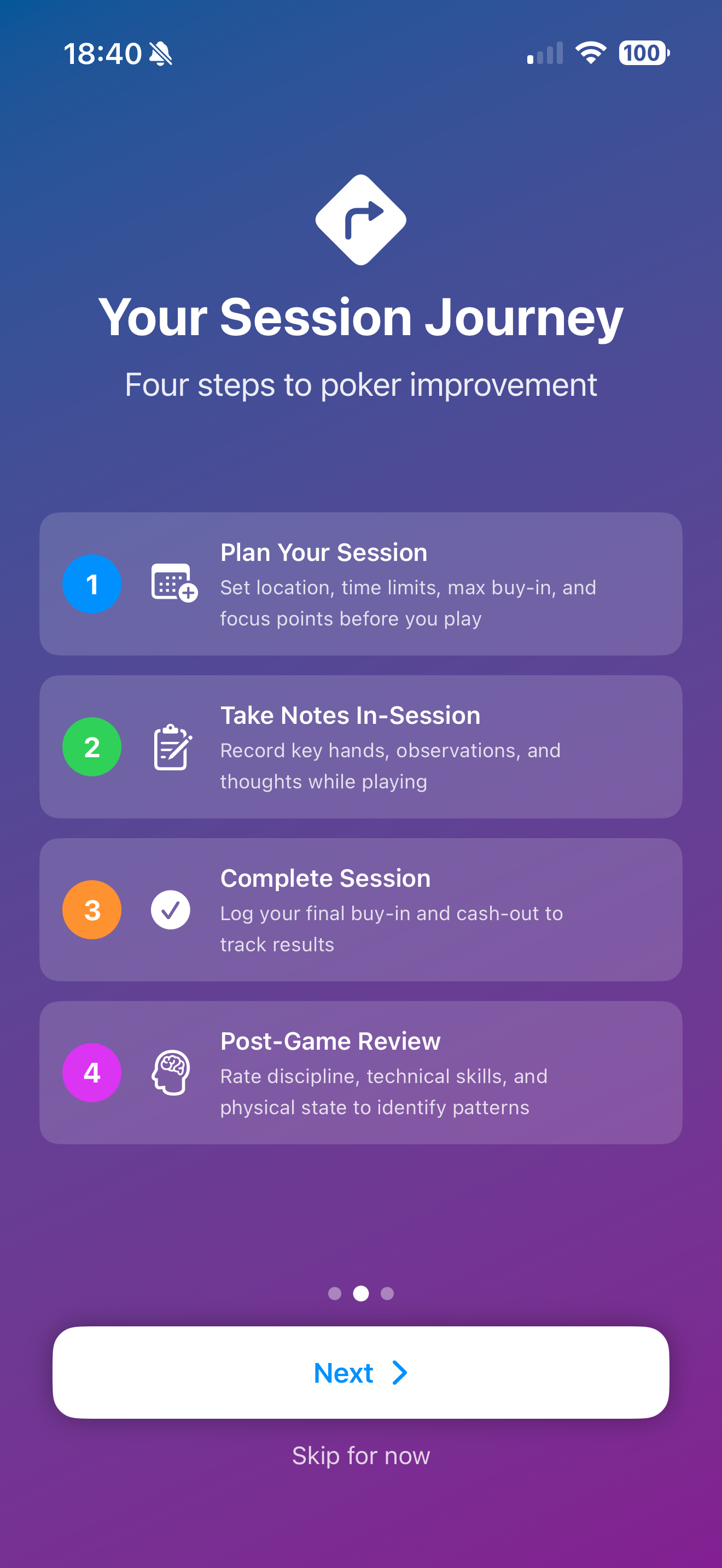 18:40 100

Your Session Journey

Four steps to poker improvement

1 Plan Your Session
Set location, time limits, max buy-in, and focus points before you play

2 Take Notes In-Session
Record key hands, observations, and thoughts while playing

3 Complete Session
Log your final buy-in and cash-out to track results

4 Post-Game Review
Rate discipline, technical skills, and physical state to identify patterns

Next

Skip for now